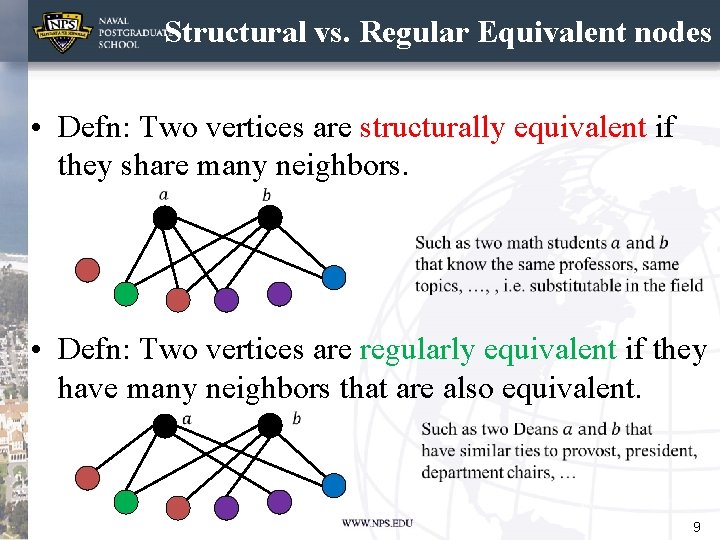 NPS NAVAL POSTGRADUATE SCHOOL

Structural vs. Regular Equivalent nodes

• Defn: Two vertices are structurally equivalent if they share many neighbors.

$a$ $b$

Such as two math students $a$ and $b$ that know the same professors, same topics, …, , i.e. substitutable in the field

• Defn: Two vertices are regularly equivalent if they have many neighbors that are also equivalent.

$a$ $b$

Such as two Deans $a$ and $b$ that have similar ties to provost, president, department chairs, …

WWW.NPS.EDU

9